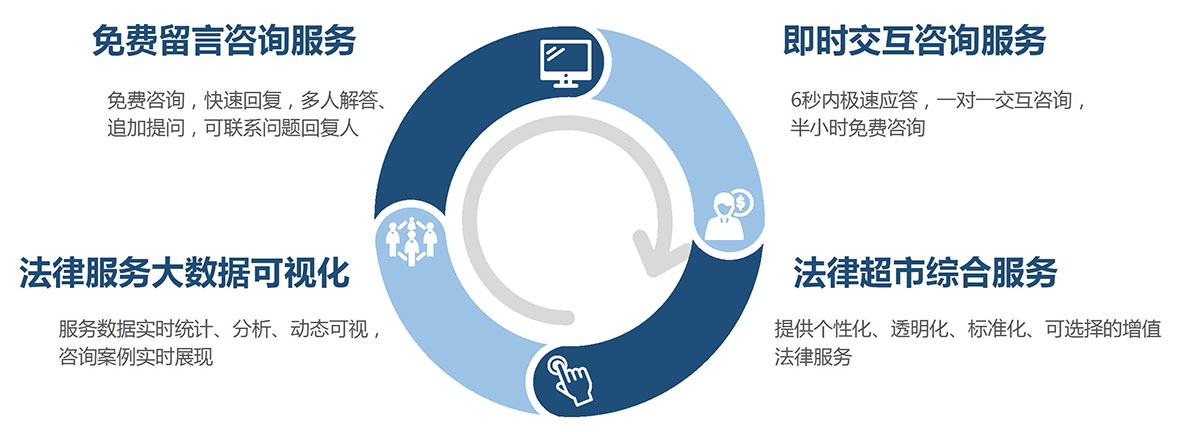 免费留言咨询服务

免费咨询，快速回复，多人解答、追加提问，可联系问题回复人

即时交互咨询服务

6秒内极速应答，一对一交互咨询，半小时免费咨询

法律服务大数据可视化

服务数据实时统计、分析、动态可视，咨询案例实时展现

法律超市综合服务

提供个性化、透明化、标准化、可选择的增值法律服务